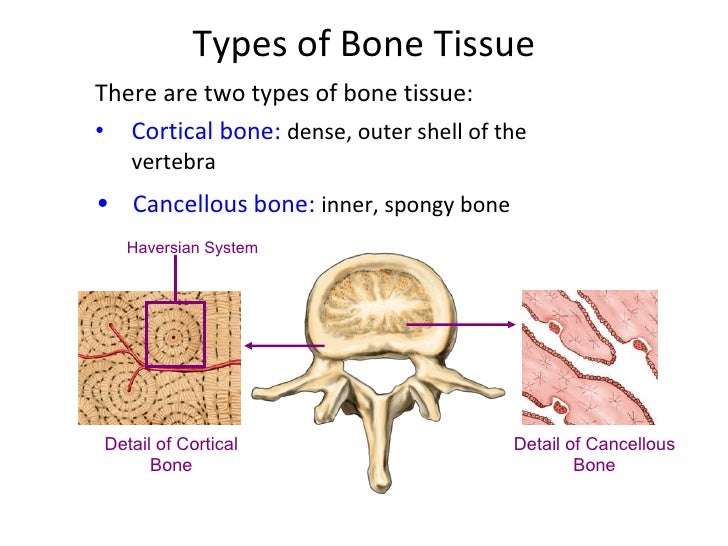 Types of Bone Tissue

There are two types of bone tissue:

• Cortical bone: dense, outer shell of the vertebra

• Cancellous bone: inner, spongy bone

Haversian System

Detail of Cortical Bone

Detail of Cancellous Bone